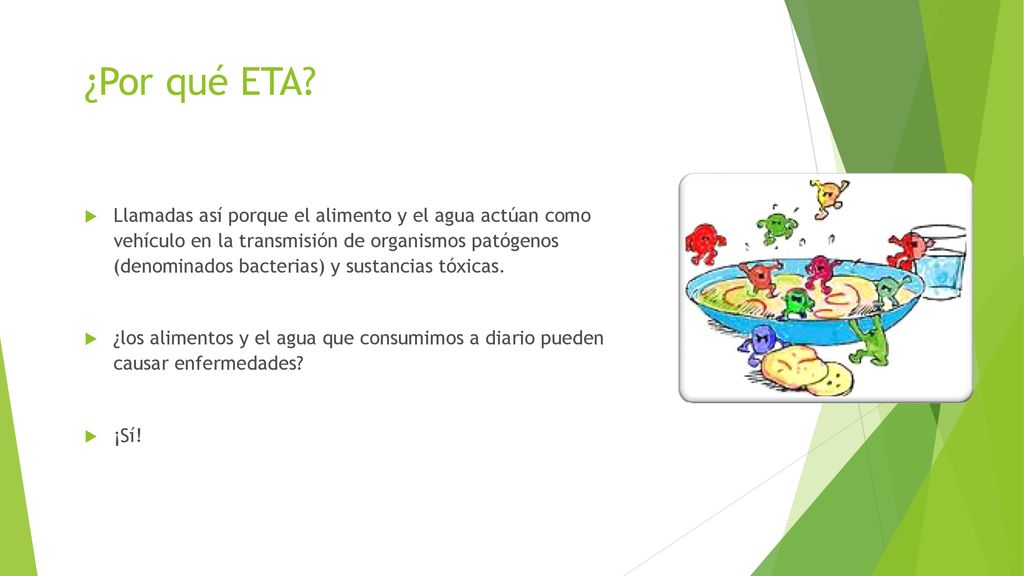 ¿Por qué ETA?

Llamadas así porque el alimento y el agua actúan como vehículo en la transmisión de organismos patógenos (denominados bacterias) y sustancias tóxicas.

¿los alimentos y el agua que consumimos a diario pueden causar enfermedades?

¡Sí!